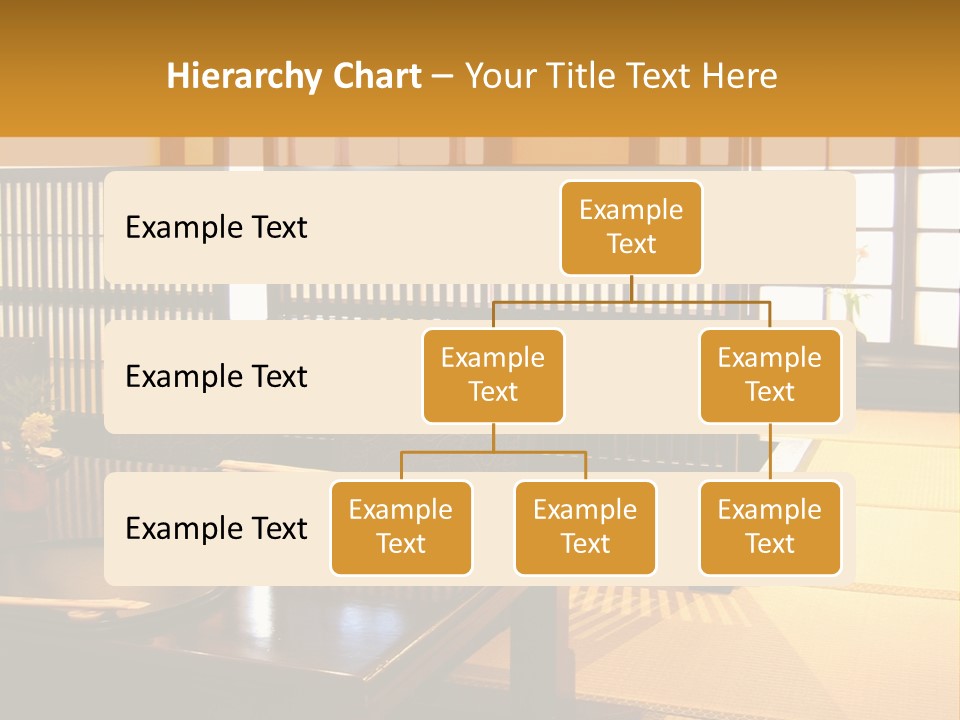 Hierarchy Chart – Your Title Text Here

Example Text

Example Text

Example Text

Example Text

Example Text

Example Text

Example Text

Example Text

Example Text